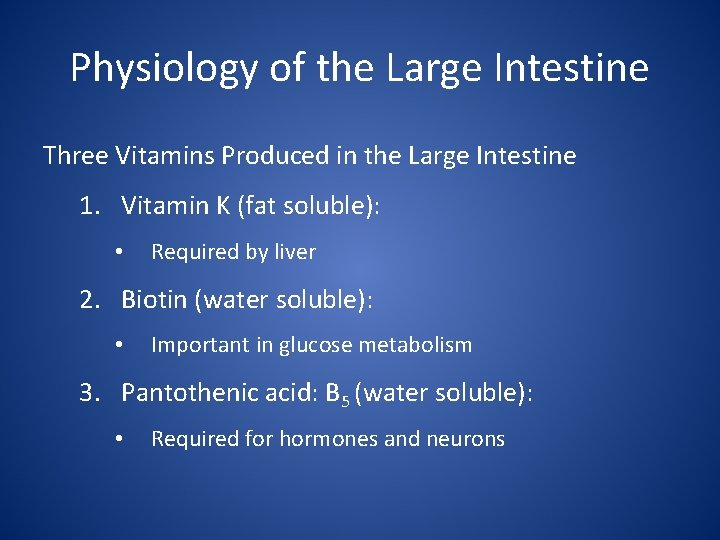 Physiology of the Large Intestine

Three Vitamins Produced in the Large Intestine

1. Vitamin K (fat soluble):
• Required by liver

2. Biotin (water soluble):
• Important in glucose metabolism

3. Pantothenic acid: $B_5$ (water soluble):
• Required for hormones and neurons